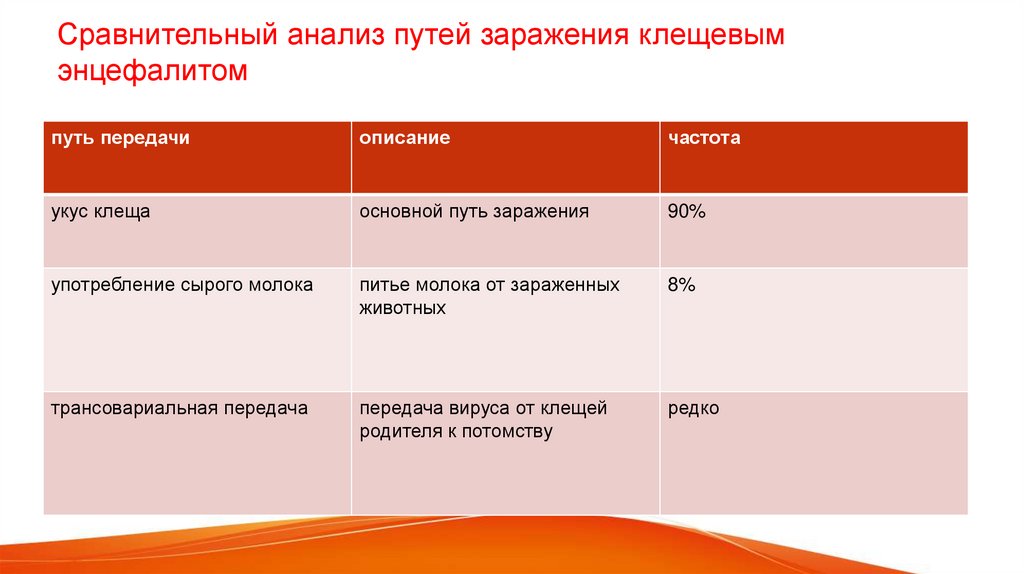 Сравнительный анализ путей заражения клещевым энцефалитом

| путь передачи | описание | частота |
|---|---|---|
| укус клеща | основной путь заражения | 90% |
| употребление сырого молока | питье молока от зараженных животных | 8% |
| трансовариальная передача | передача вируса от клещей родителя к потомству | редко |